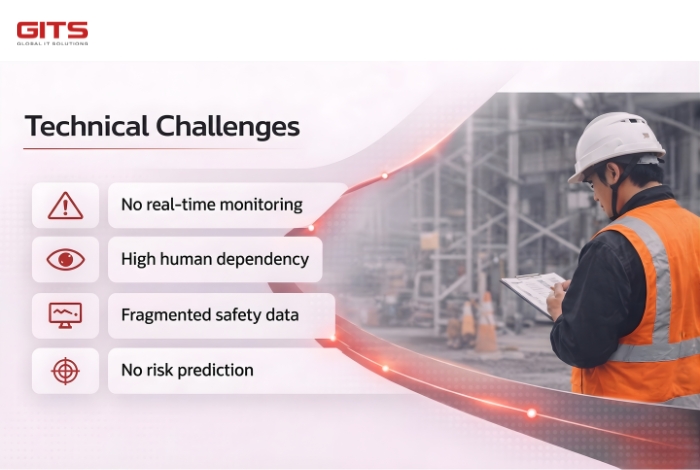 GITS
GLOBAL IT SOLUTIONS

Technical Challenges

No real-time monitoring

High human dependency

Fragmented safety data

No risk prediction